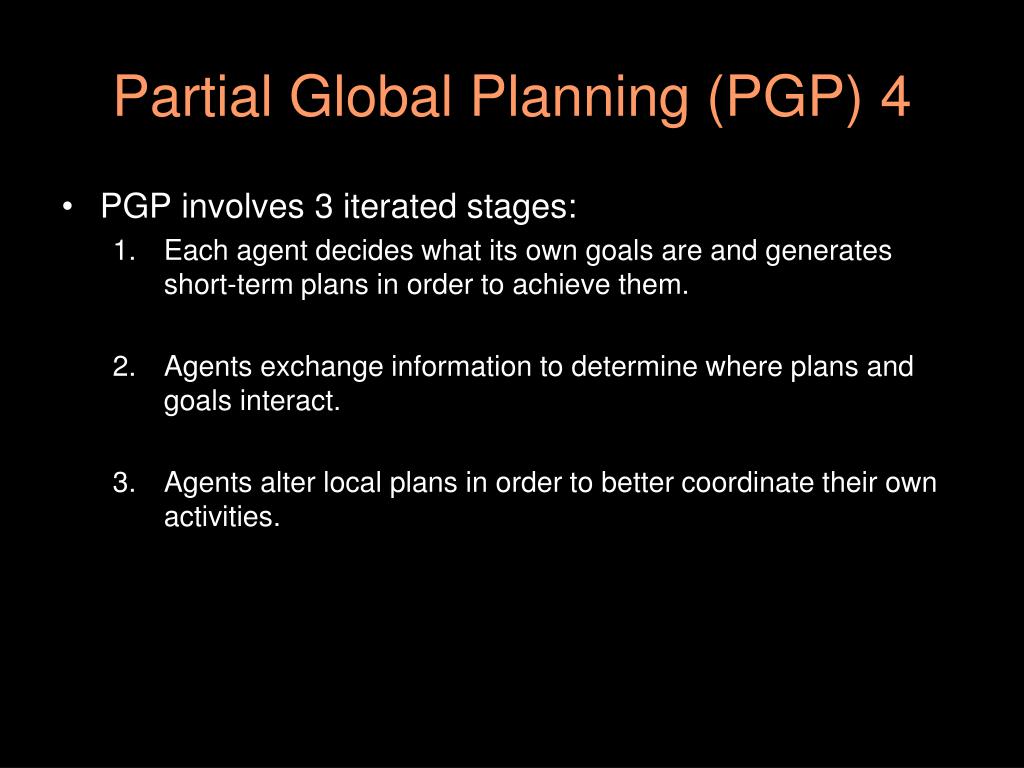 Partial Global Planning (PGP) 4

• PGP involves 3 iterated stages:

1. Each agent decides what its own goals are and generates short-term plans in order to achieve them.

2. Agents exchange information to determine where plans and goals interact.

3. Agents alter local plans in order to better coordinate their own activities.